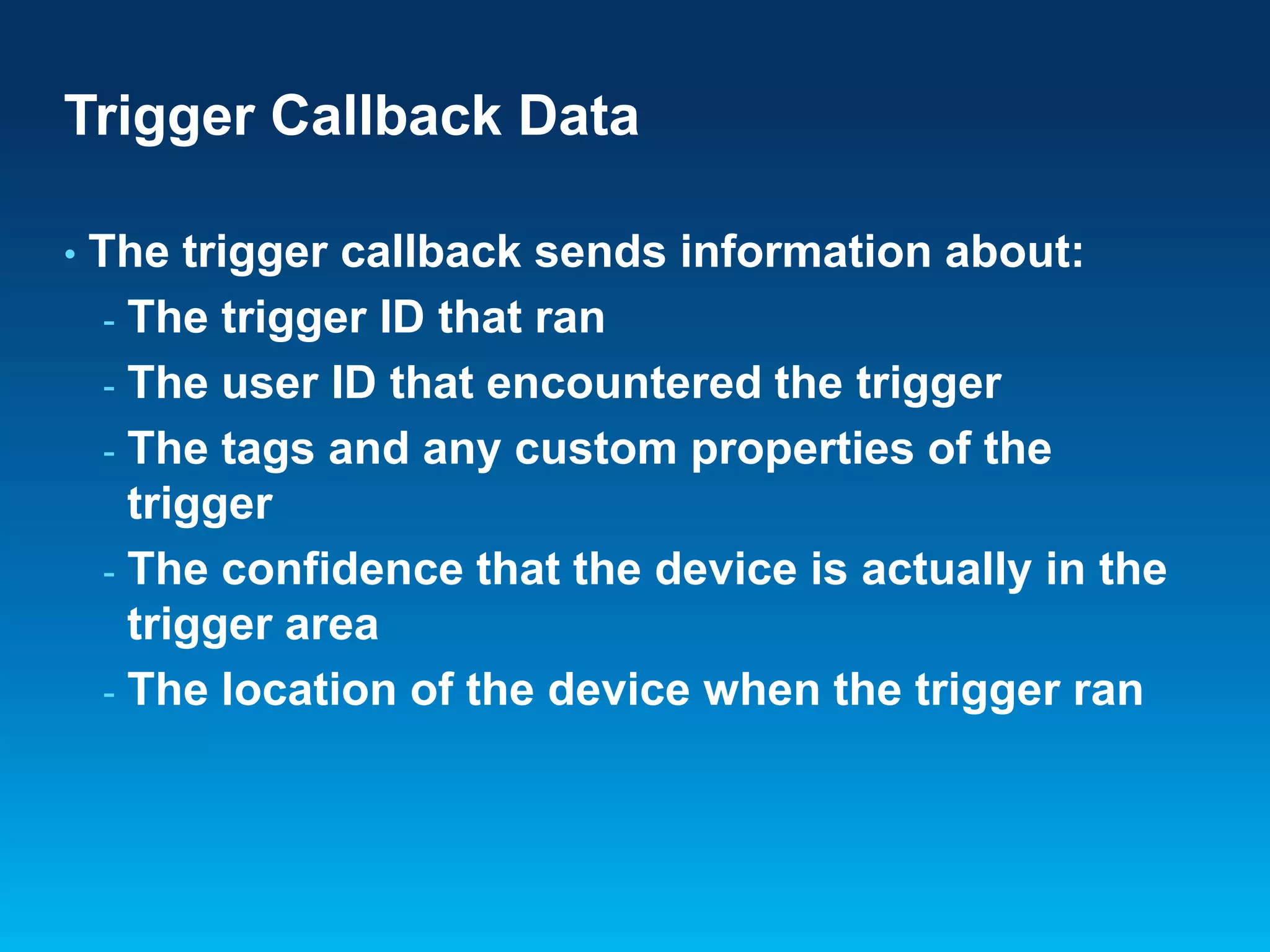 Trigger Callback Data

• The trigger callback sends information about:
- The trigger ID that ran
- The user ID that encountered the trigger
- The tags and any custom properties of the trigger
- The confidence that the device is actually in the trigger area
- The location of the device when the trigger ran